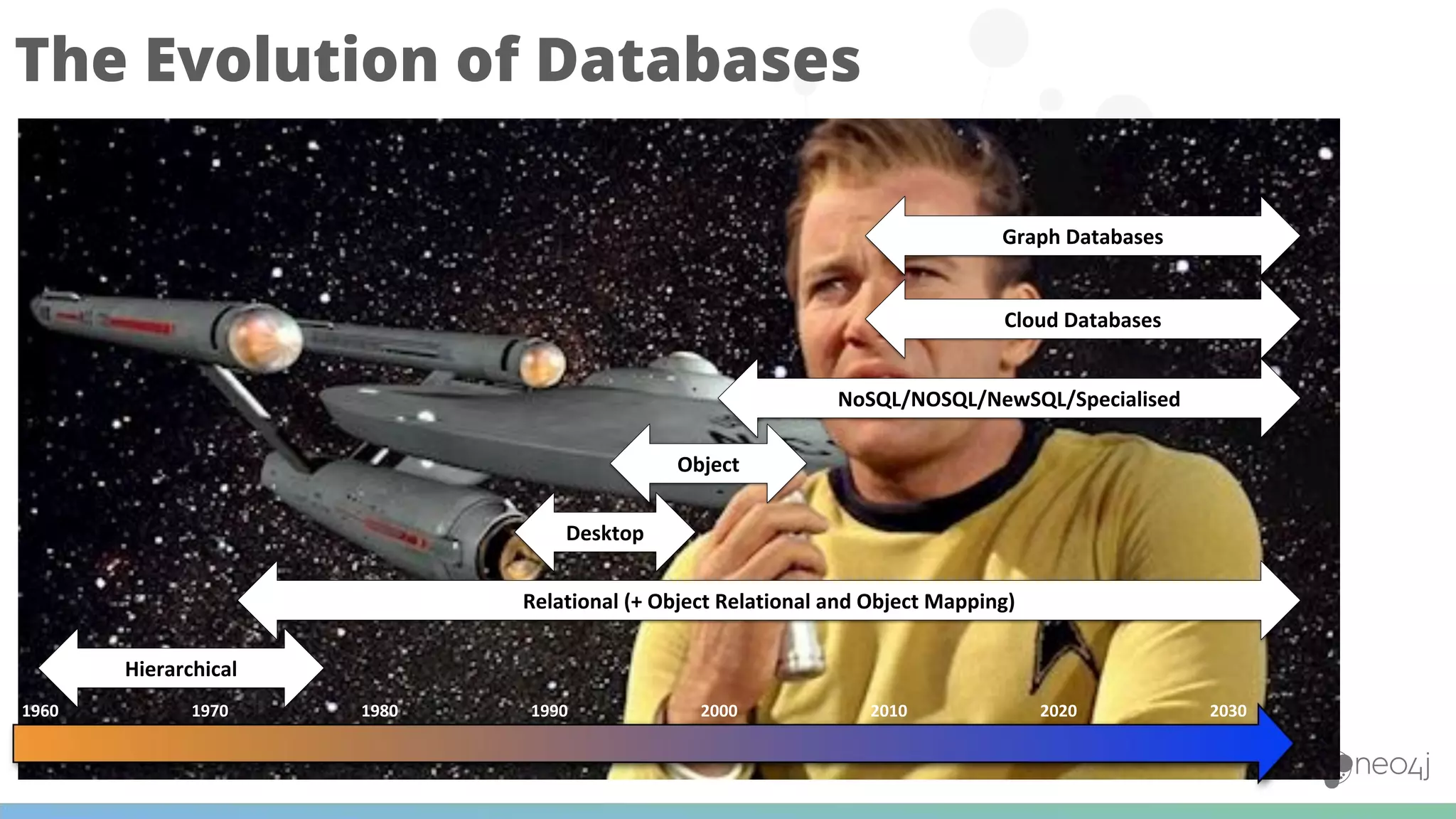 The Evolution of Databases

Graph Databases

Cloud Databases

NoSQL/NOSQL/NewSQL/Specialised

Object

Desktop

Relational (+ Object Relational and Object Mapping)

Hierarchical

1960 1970 1980 1990 2000 2010 2020 2030

neo4j